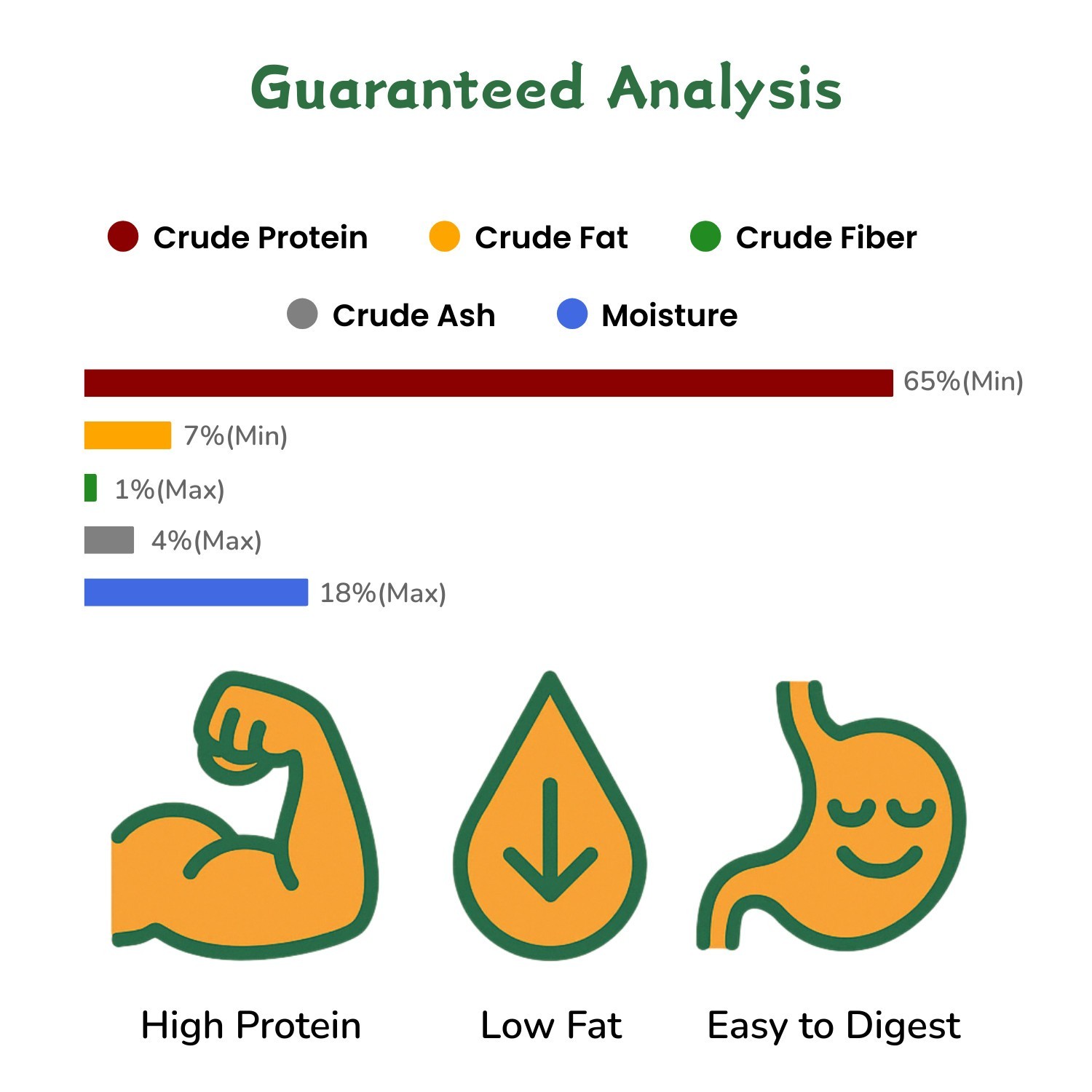 Guaranteed Analysis

Crude Protein Crude Fat Crude Fiber

Crude Ash Moisture

65%(Min)

7%(Min)

1%(Max)

4%(Max)

18%(Max)

High Protein Low Fat Easy to Digest